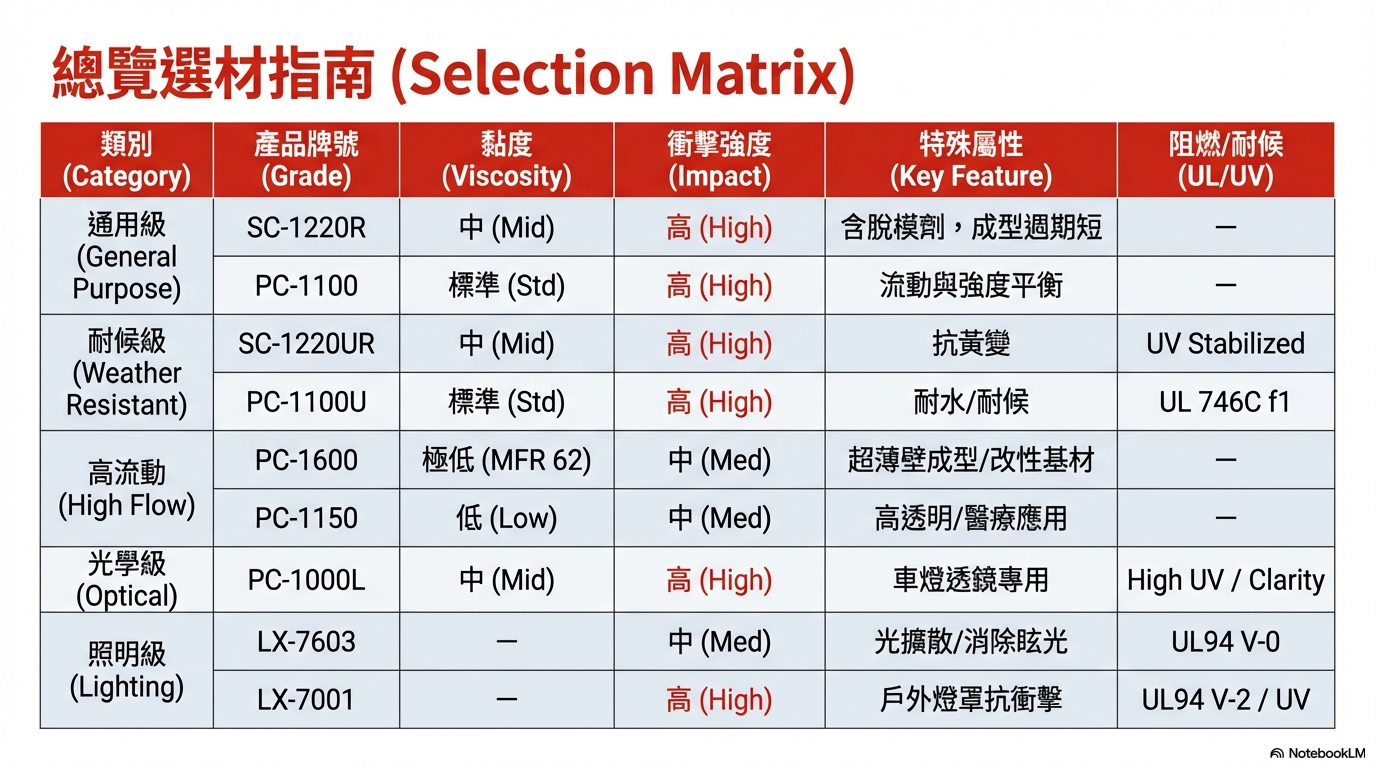 總覽選材指南 (Selection Matrix)

| 類別 (Category) | 產品牌號 (Grade) | 黏度 (Viscosity) | 衝擊強度 (Impact) | 特殊屬性 (Key Feature) | 阻燃/耐候 (UL/UV) |
|---|---|---|---|---|---|
| 通用級 (General Purpose) | SC-1220R | 中 (Mid) | 高 (High) | 含脫模劑，成型週期短 | — |
| | PC-1100 | 標準 (Std) | 高 (High) | 流動與強度平衡 | — |
| 耐候級 (Weather Resistant) | SC-1220UR | 中 (Mid) | 高 (High) | 抗黃變 | UV Stabilized |
| | PC-1100U | 標準 (Std) | 高 (High) | 耐水/耐候 | UL 746C f1 |
| 高流動 (High Flow) | PC-1600 | 極低 (MFR 62) | 中 (Med) | 超薄壁成型/改性基材 | — |
| | PC-1150 | 低 (Low) | 中 (Med) | 高透明/醫療應用 | — |
| 光學級 (Optical) | PC-1000L | 中 (Mid) | 高 (High) | 車燈透鏡專用 | High UV / Clarity |
| 照明級 (Lighting) | LX-7603 | — | 中 (Med) | 光擴散/消除眩光 | UL94 V-0 |
| | LX-7001 | — | 高 (High) | 戶外燈罩抗衝擊 | UL94 V-2 / UV |

NotebookLM